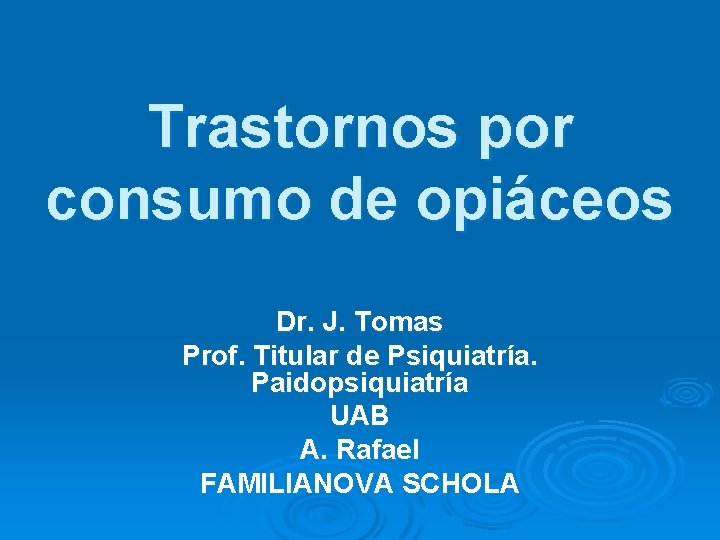 Trastornos por consumo de opiáceos

Dr. J. Tomas
Prof. Titular de Psiquiatría. Paidopsiquiatría
UAB
A. Rafael
FAMILIANOVA SCHOLA